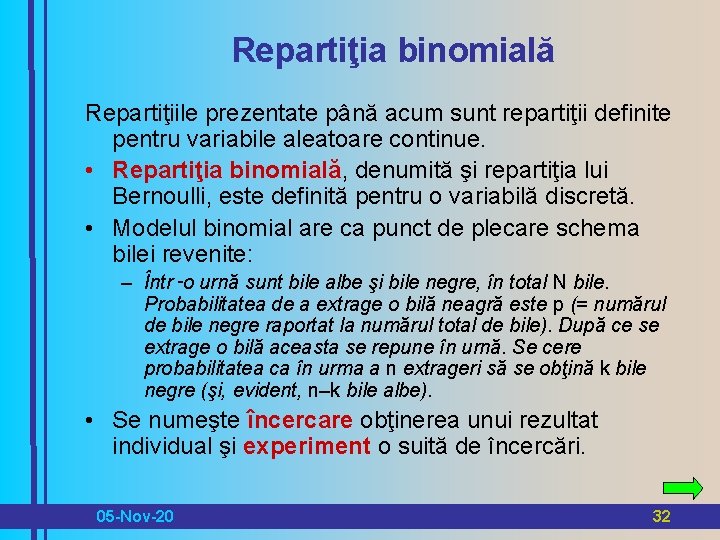 Repartiţia binomială

Repartiţiile prezentate până acum sunt repartiţii definite pentru variabile aleatoare continue.

• Repartiţia binomială, denumită şi repartiţia lui Bernoulli, este definită pentru o variabilă discretă.

• Modelul binomial are ca punct de plecare schema bilei revenite:

– Într-o urnă sunt bile albe şi bile negre, în total N bile. Probabilitatea de a extrage o bilă neagră este p (= numărul de bile negre raportat la numărul total de bile). După ce se extrage o bilă aceasta se repune în urnă. Se cere probabilitatea ca în urma a n extrageri să se obţină k bile negre (şi, evident, n–k bile albe).

• Se numeşte încercare obţinerea unui rezultat individual şi experiment o suită de încercări.

05-Nov-20

32